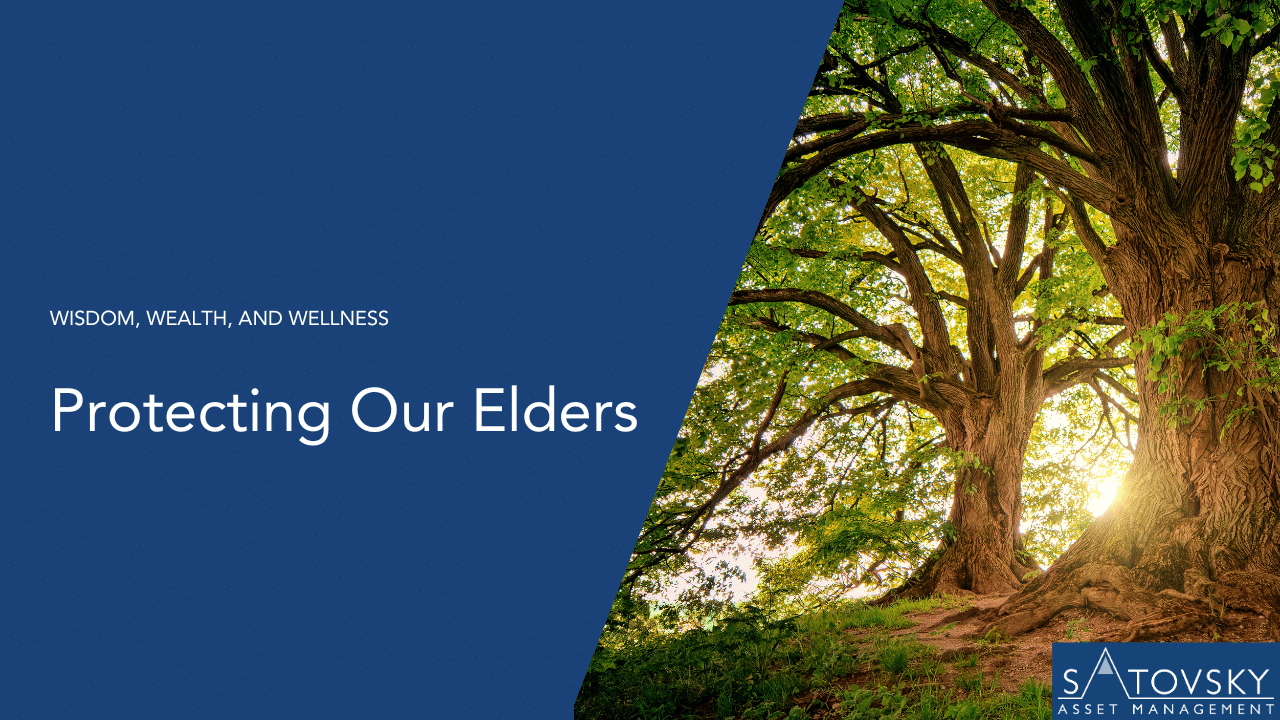 WISDOM, WEALTH, AND WELLNESS

Protecting Our Elders

SATOVSKY
ASSET MANAGEMENT